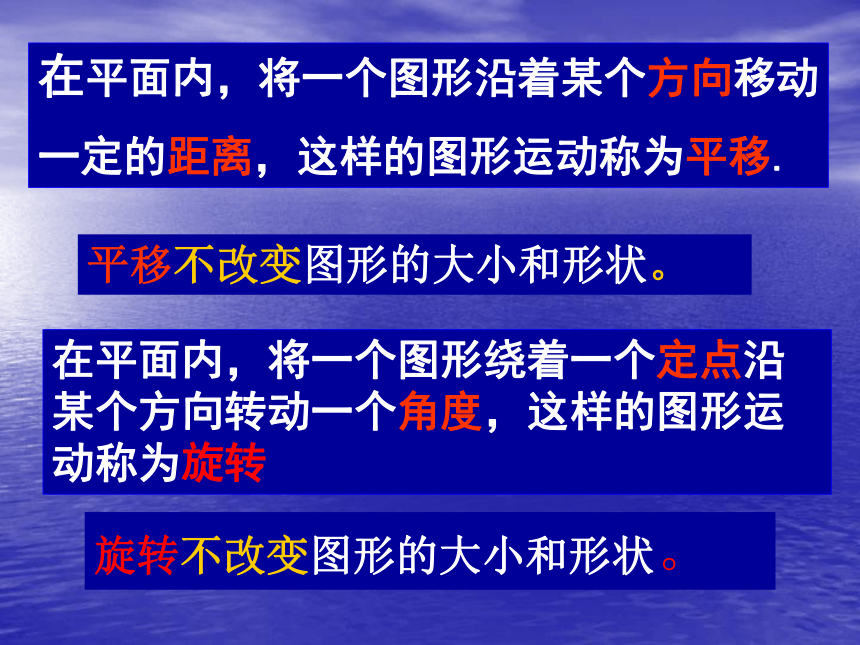 在平面内，将一个图形沿着某个方向移动一定的距离，这样的图形运动称为平移.

平移不改变图形的大小和形状。

在平面内，将一个图形绕着一个定点沿某个方向转动一个角度，这样的图形运动称为旋转

旋转不改变图形的大小和形状。